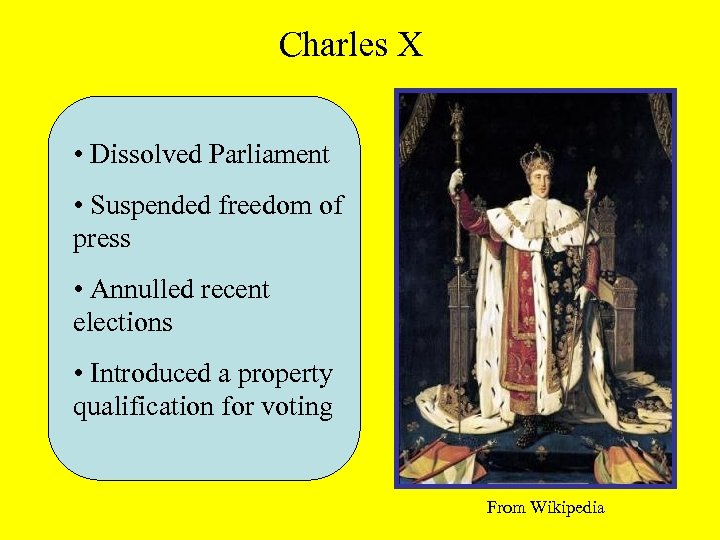 Charles X

• Dissolved Parliament

• Suspended freedom of press

• Annulled recent elections

• Introduced a property qualification for voting

From Wikipedia